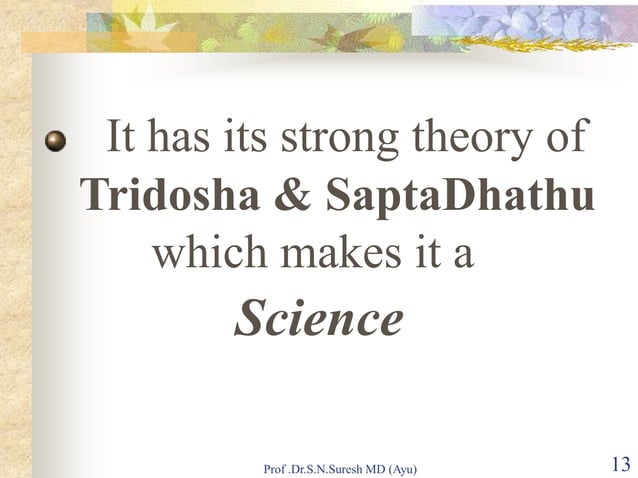 • It has its strong theory of Tridosha & SaptaDhathu which makes it a Science

Prof .Dr.S.N.Suresh MD (Ayu)

13